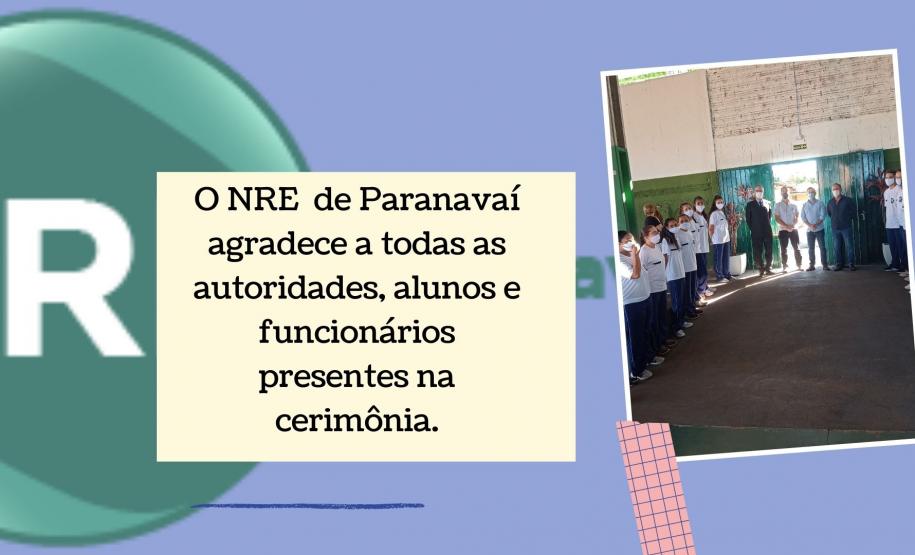 R

O NRE de Paranavaí agradece a todas as autoridades, alunos e funcionários presentes na cerimônia.